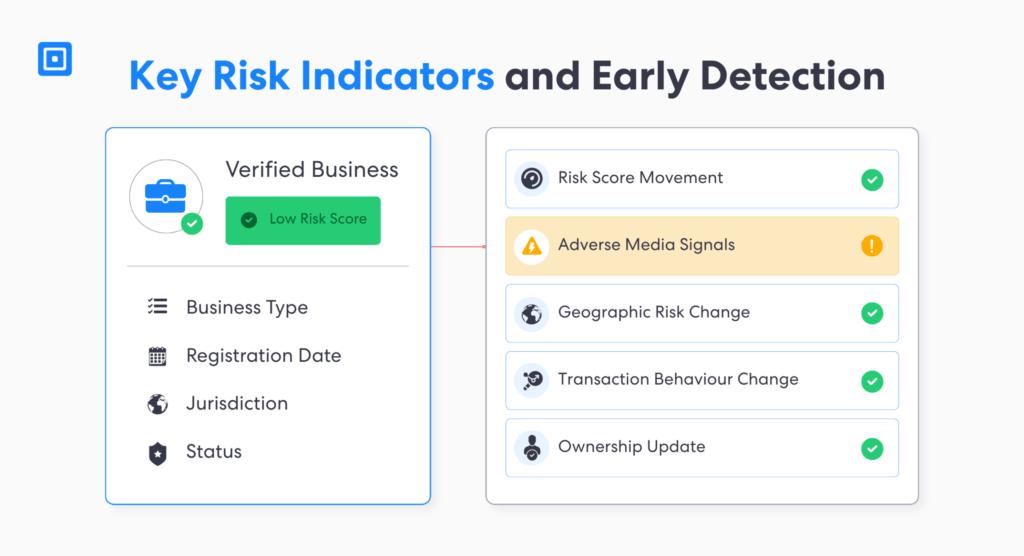 Key Risk Indicators and Early Detection

Verified Business

Low Risk Score

Business Type

Registration Date

Jurisdiction

Status

Risk Score Movement

Adverse Media Signals

Geographic Risk Change

Transaction Behaviour Change

Ownership Update